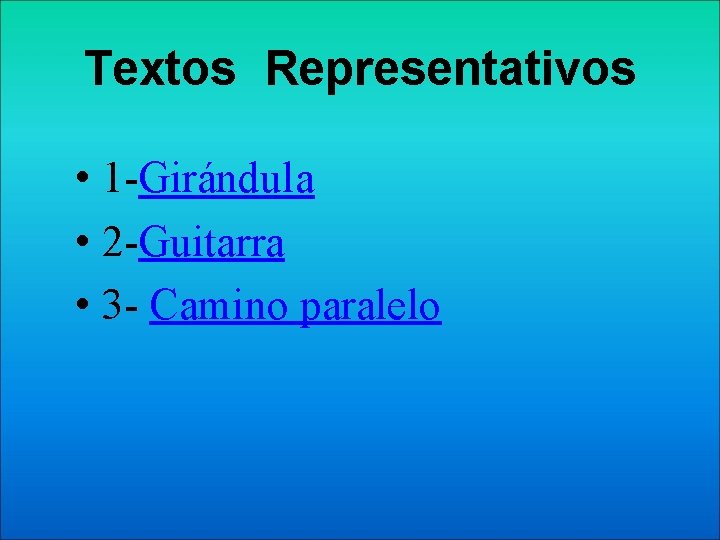 Textos Representativos

• 1-Girándula
• 2-Guitarra
• 3- Camino paralelo